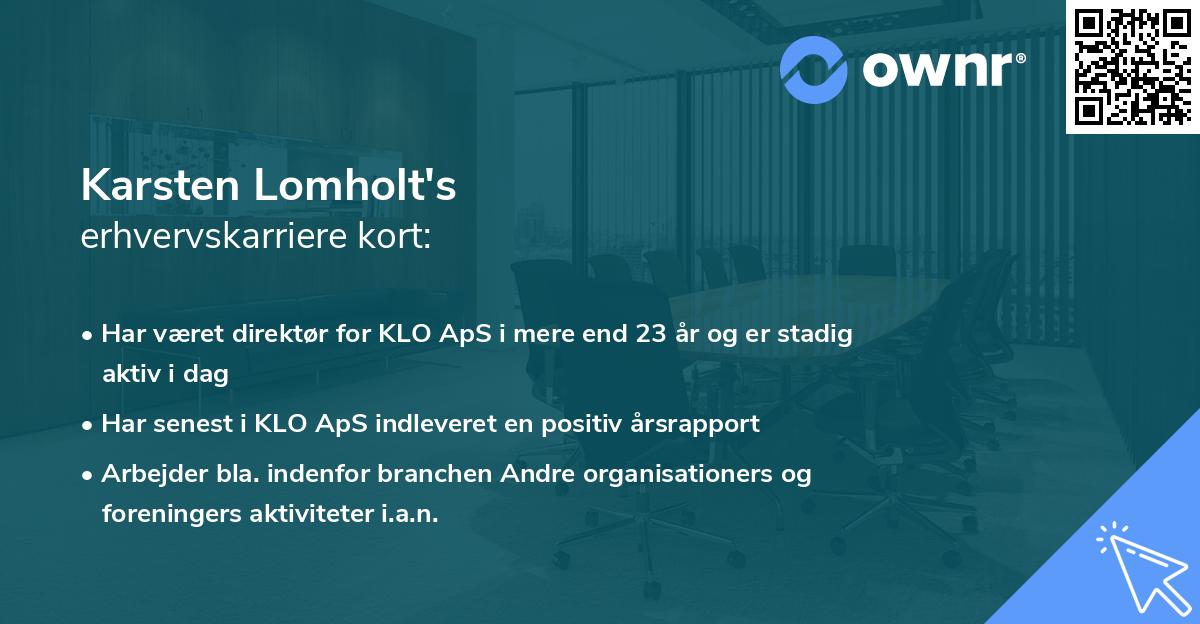 ownr®

Karsten Lomholt's
erhvervskarriere kort:

• Har været direktør for KLO ApS i mere end 23 år og er stadig aktiv i dag

• Har senest i KLO ApS indleveret en positiv årsrapport

• Arbejder bla. indenfor branchen Andre organisationers og foreningers aktiviteter i.a.n.